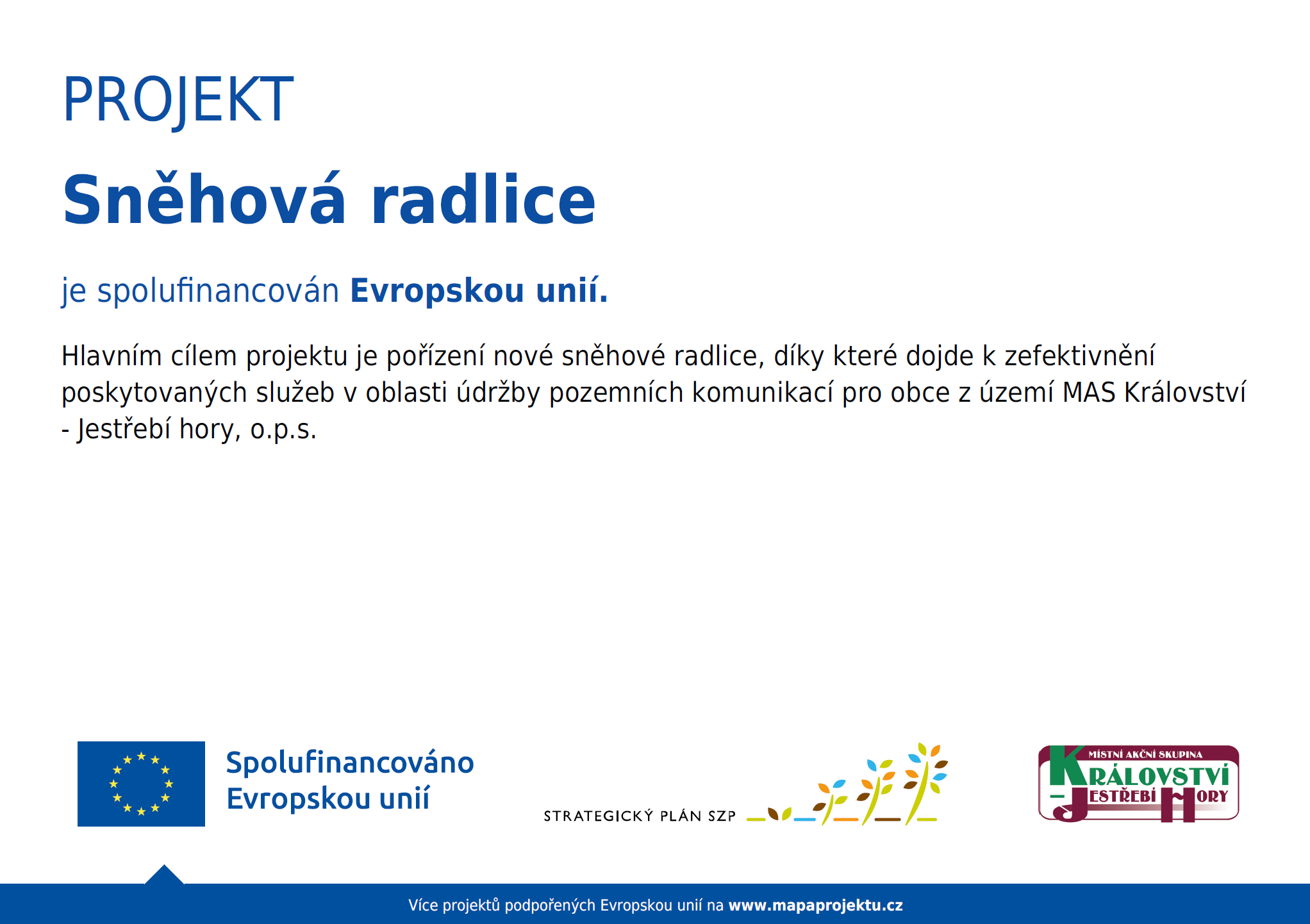 PROJEKT

Sněhová radlice

je spolufinancován Evropskou unií.

Hlavním cílem projektu je pořízení nové sněhové radlice, díky které dojde k zefektivnění poskytovaných služeb v oblasti údržby pozemních komunikací pro obce z území MAS Království - Jestřebí hory, o.p.s.

Spolufinancováno Evropskou unií

STRATEGICKÝ PLÁN SZP

MÍSTNÍ AKČNÍ SKUPINA KRÁLOVSTVÍ - JESTŘEBÍ HORY

Více projektů podpořených Evropskou unií na www.mapaprojektu.cz